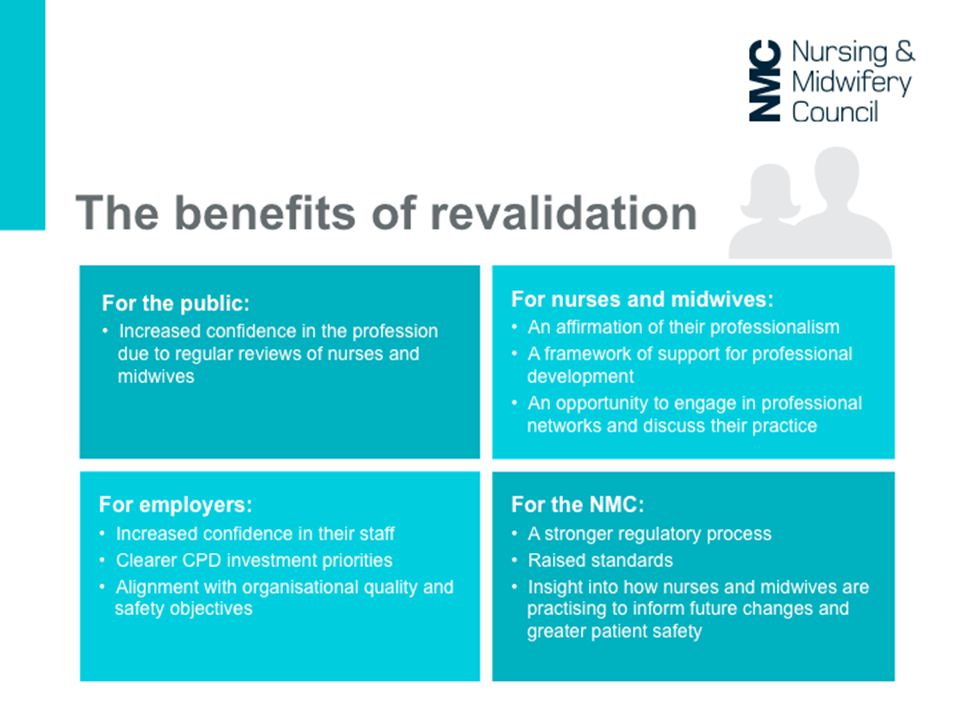 NMC Nursing & Midwifery Council

The benefits of revalidation

For the public:
• Increased confidence in the profession due to regular reviews of nurses and midwives

For nurses and midwives:
• An affirmation of their professionalism
• A framework of support for professional development
• An opportunity to engage in professional networks and discuss their practice

For employers:
• Increased confidence in their staff
• Clearer CPD investment priorities
• Alignment with organisational quality and safety objectives

For the NMC:
• A stronger regulatory process
• Raised standards
• Insight into how nurses and midwives are practising to inform future changes and greater patient safety